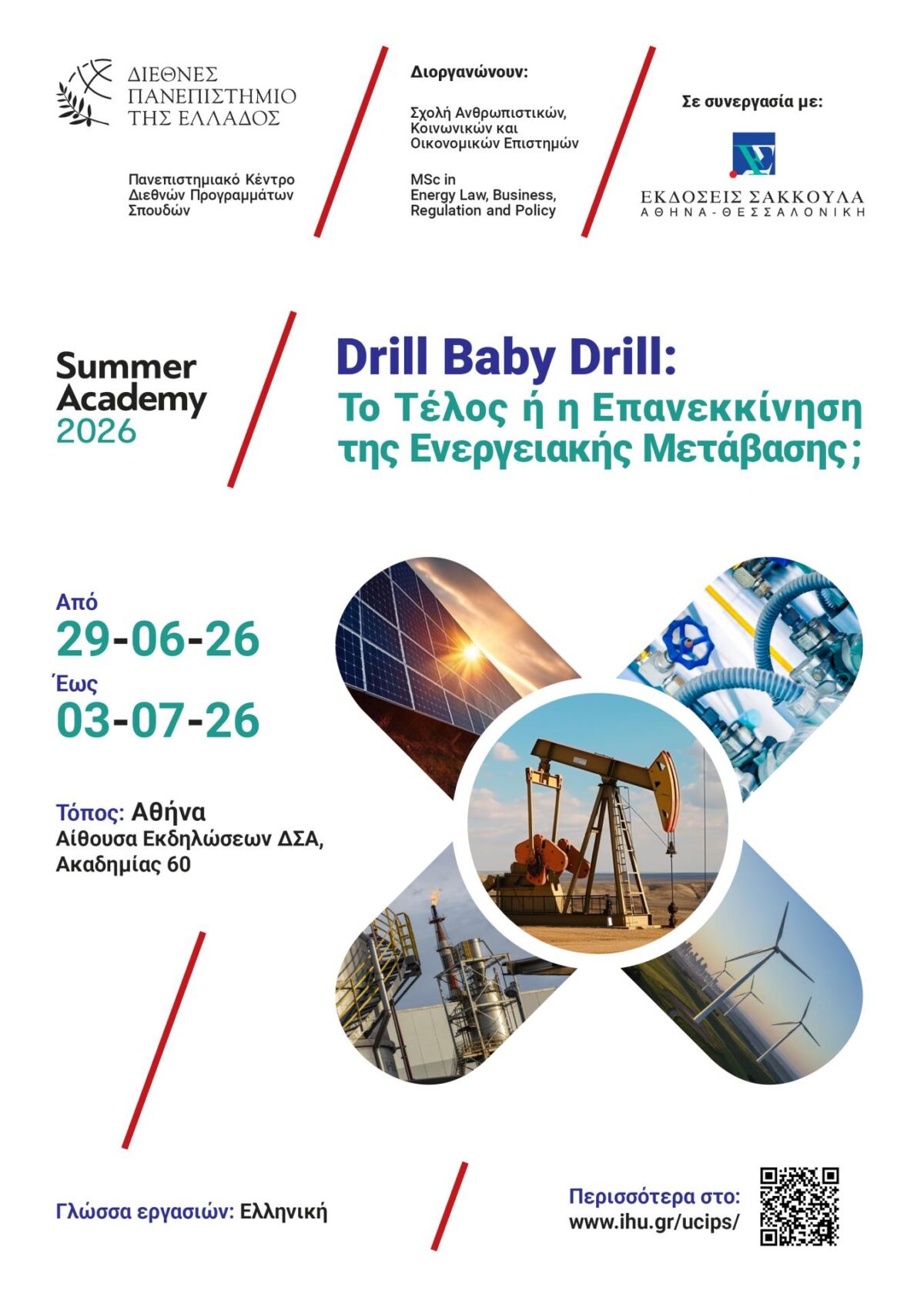 ΔΙΕΘΝΕΣ ΠΑΝΕΠΙΣΤΗΜΙΟ ΤΗΣ ΕΛΛΑΔΟΣ

Πανεπιστημιακό Κέντρο Διεθνών Προγραμμάτων Σπουδών

Διοργανώνουν:

Σχολή Ανθρωπιστικών, Κοινωνικών και Οικονομικών Επιστημών

MSc in Energy Law, Business, Regulation and Policy

Σε συνεργασία με:

ΕΚΔΟΣΕΙΣ ΣΑΚΚΟΥΛΑ
ΑΘΗΝΑ - ΘΕΣΣΑΛΟΝΙΚΗ

Summer Academy 2026

Drill Baby Drill:
Το Τέλος ή η Επανεκκίνηση της Ενεργειακής Μετάβασης;

Από
29-06-26
Έως
03-07-26

Τόπος: Αθήνα
Αίθουσα Εκδηλώσεων ΔΣΑ, Ακαδημίας 60

Γλώσσα εργασιών: Ελληνική

Περισσότερα στο:
www.ihu.gr/ucips/